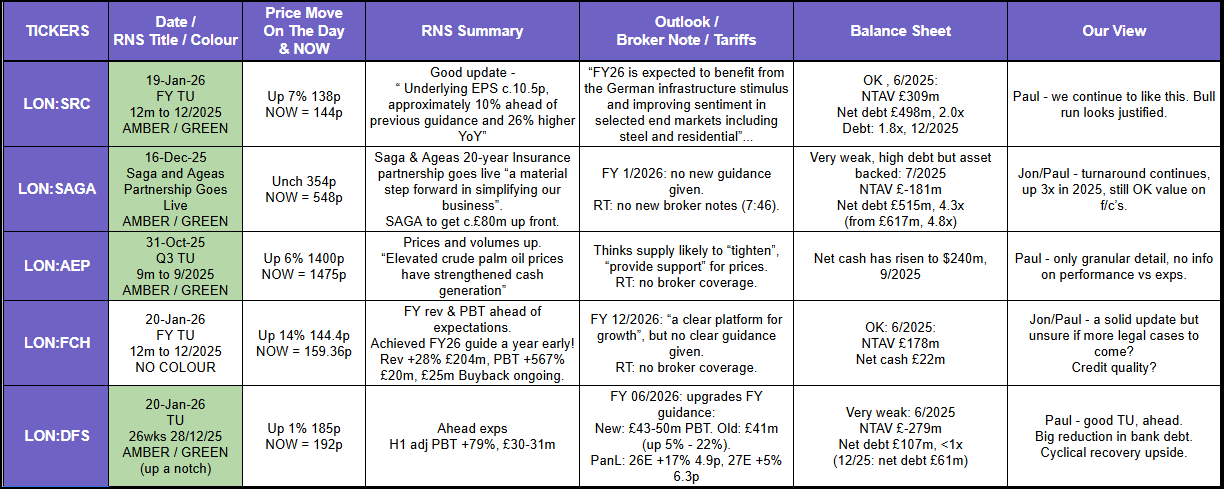 | TICKERS | Date / RNS Title / Colour | Price Move On The Day & NOW | RNS Summary | Outlook / Broker Note / Tariffs | Balance Sheet | Our View |
|---|---|---|---|---|---|---|
| LON:SRC | 19-Jan-26 FY TU 12m to 12/2025 AMBER / GREEN | Up 7% 138p NOW = 144p | Good update - " Underlying EPS c.10.5p, approximately 10% ahead of previous guidance and 26% higher YoY" | "FY26 is expected to benefit from the German infrastructure stimulus and improving sentiment in selected end markets including steel and residential"... | OK , 6/2025: NTAV £309m Net debt £498m, 2.0x Debt: 1.8x, 12/2025 | Paul - we continue to like this. Bull run looks justified. |
| LON:SAGA | 16-Dec-25 Saga and Ageas Partnership Goes Live AMBER / GREEN | Unch 354p NOW = 548p | Saga & Ageas 20-year Insurance partnership goes live "a material step forward in simplifying our business". SAGA to get c.£80m up front. | FY 1/2026: no new guidance given. RT: no new broker notes (7:46). | Very weak, high debt but asset backed: 7/2025 NTAV £-181m Net debt £515m, 4.3x (from £617m, 4.8x) | Jon/Paul - turnaround continues, up 3x in 2025, still OK value on f/c's. |
| LON:AEP | 31-Oct-25 Q3 TU 9m to 9/2025 AMBER / GREEN | Up 6% 1400p NOW = 1475p | Prices and volumes up. "Elevated crude palm oil prices have strengthened cash generation" | Thinks supply likely to "tighten", "provide support" for prices. RT: no broker coverage. | Net cash has risen to $240m, 9/2025 | Paul - only granular detail, no info on performance vs exps. |
| LON:FCH | 20-Jan-26 FY TU 12m to 12/2025 NO COLOUR | Up 14% 144.4p NOW = 159.36p | FY rev & PBT ahead of expectations. Achieved FY26 guide a year early! Rev +28% £204m, PBT +567% £20m, £25m Buyback ongoing. | FY 12/2026: "a clear platform for growth", but no clear guidance given. RT: no broker coverage. | OK: 6/2025: NTAV £178m Net cash £22m | Jon/Paul - a solid update but unsure if more legal cases to come? Credit quality? |
| LON:DFS | 20-Jan-26 TU 26wks 28/12/25 AMBER / GREEN (up a notch) | Up 1% 185p NOW = 192p | Ahead exps H1 adj PBT +79%, £30-31m | FY 06/2026: upgrades FY guidance: New: £43-50m PBT. Old: £41m (up 5% - 22%). PanL: 26E +17% 4.9p, 27E +5% 6.3p | Very weak: 6/2025 NTAV £-279m Net debt £107m, <1x (12/25: net debt £61m) | Paul - good TU, ahead. Big reduction in bank debt. Cyclical recovery upside. |